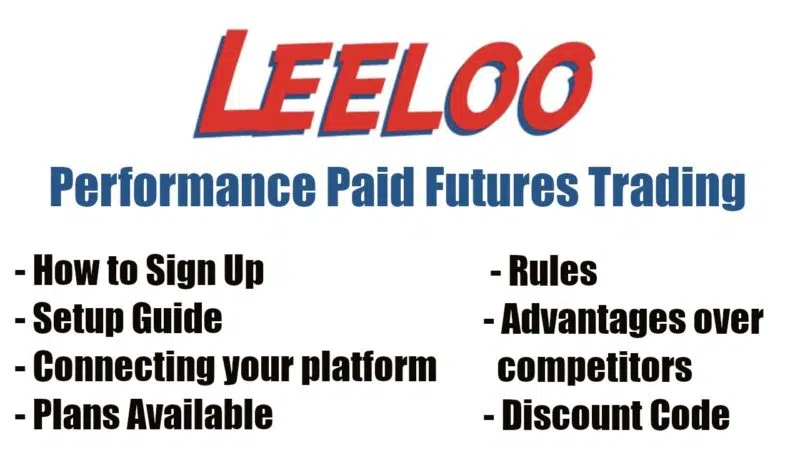 LEELOO

Performance Paid Futures Trading

- How to Sign Up
- Setup Guide
- Connecting your platform
- Plans Available

- Rules
- Advantages over competitors
- Discount Code